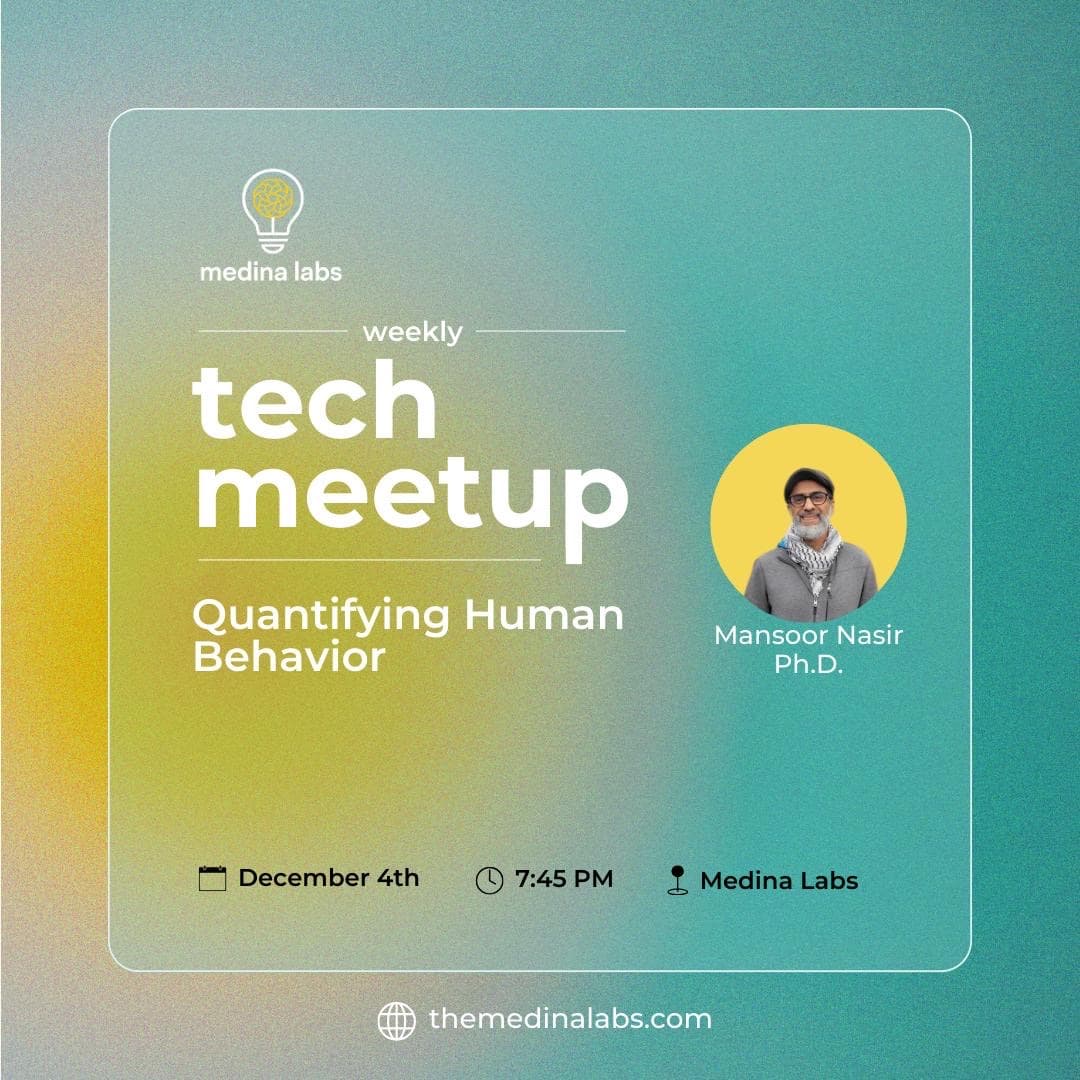 medina labs

weekly

tech meetup

Quantifying Human Behavior

Mansoor Nasir Ph.D.

December 4th

7:45 PM

Medina Labs

themedinalabs.com